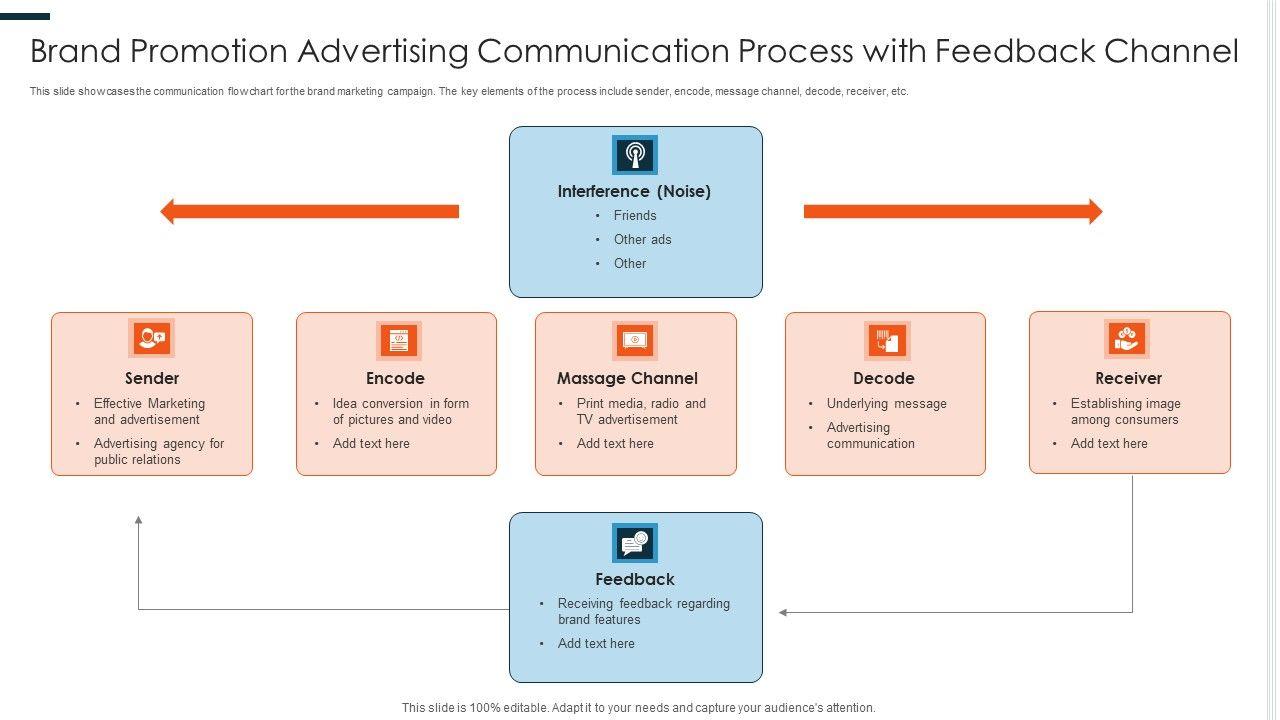 Brand Promotion Advertising Communication Process with Feedback Channel

This slide showcases the communication flowchart for the brand marketing campaign. The key elements of the process include sender, encode, message channel, decode, receiver, etc.

Interference (Noise)
• Friends
• Other ads
• Other

Sender
• Effective Marketing and advertisement
• Advertising agency for public relations

Encode
• Idea conversion in form of pictures and video
• Add text here

Massage Channel
• Print media, radio and TV advertisement
• Add text here

Decode
• Underlying message
• Advertising communication

Receiver
• Establishing image among consumers
• Add text here

Feedback
• Receiving feedback regarding brand features
• Add text here

This slide is 100% editable. Adapt it to your needs and capture your audience's attention.